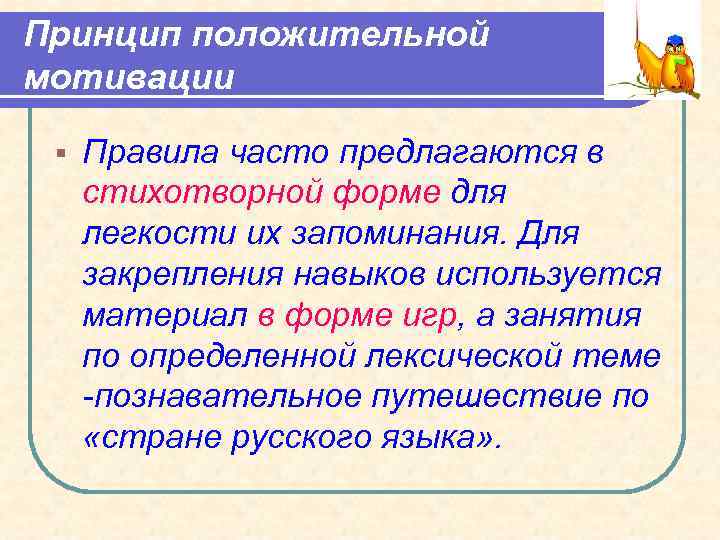 Принцип положительной мотивации

▪ Правила часто предлагаются в стихотворной форме для легкости их запоминания. Для закрепления навыков используется материал в форме игр, а занятия по определенной лексической теме -познавательное путешествие по «стране русского языка».